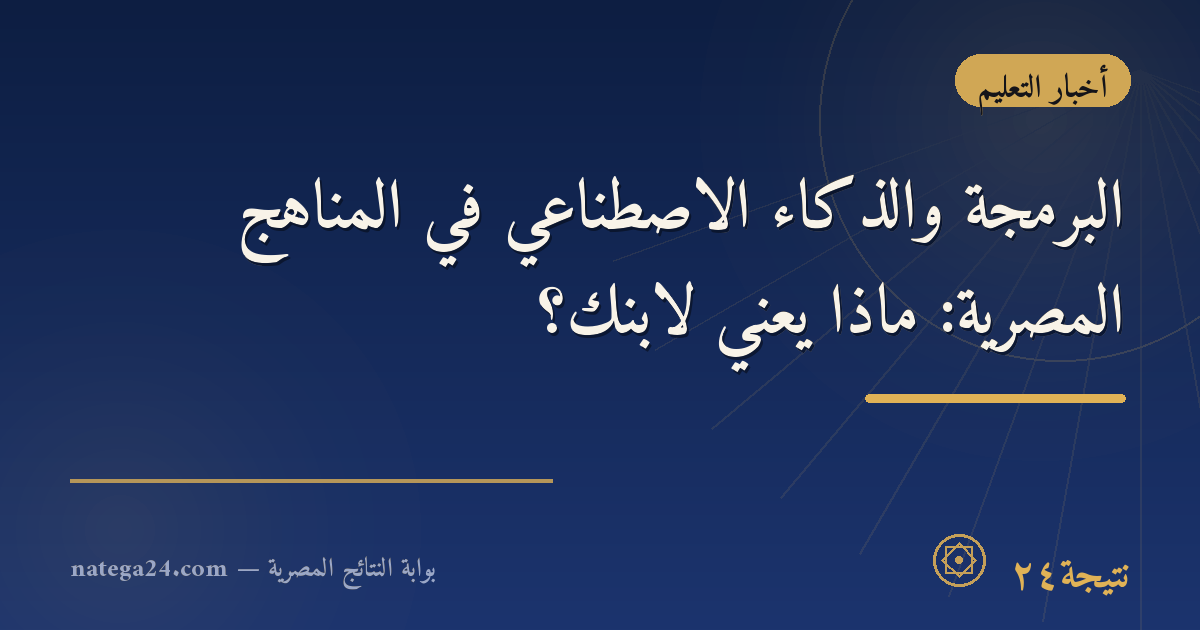 أخبار التعليم

البرمجة والذكاء الاصطناعي في المناهج المصرية: ماذا يعني لابنك؟

نتيجة ٢٤

بوابة النتائج المصرية — natega24.com